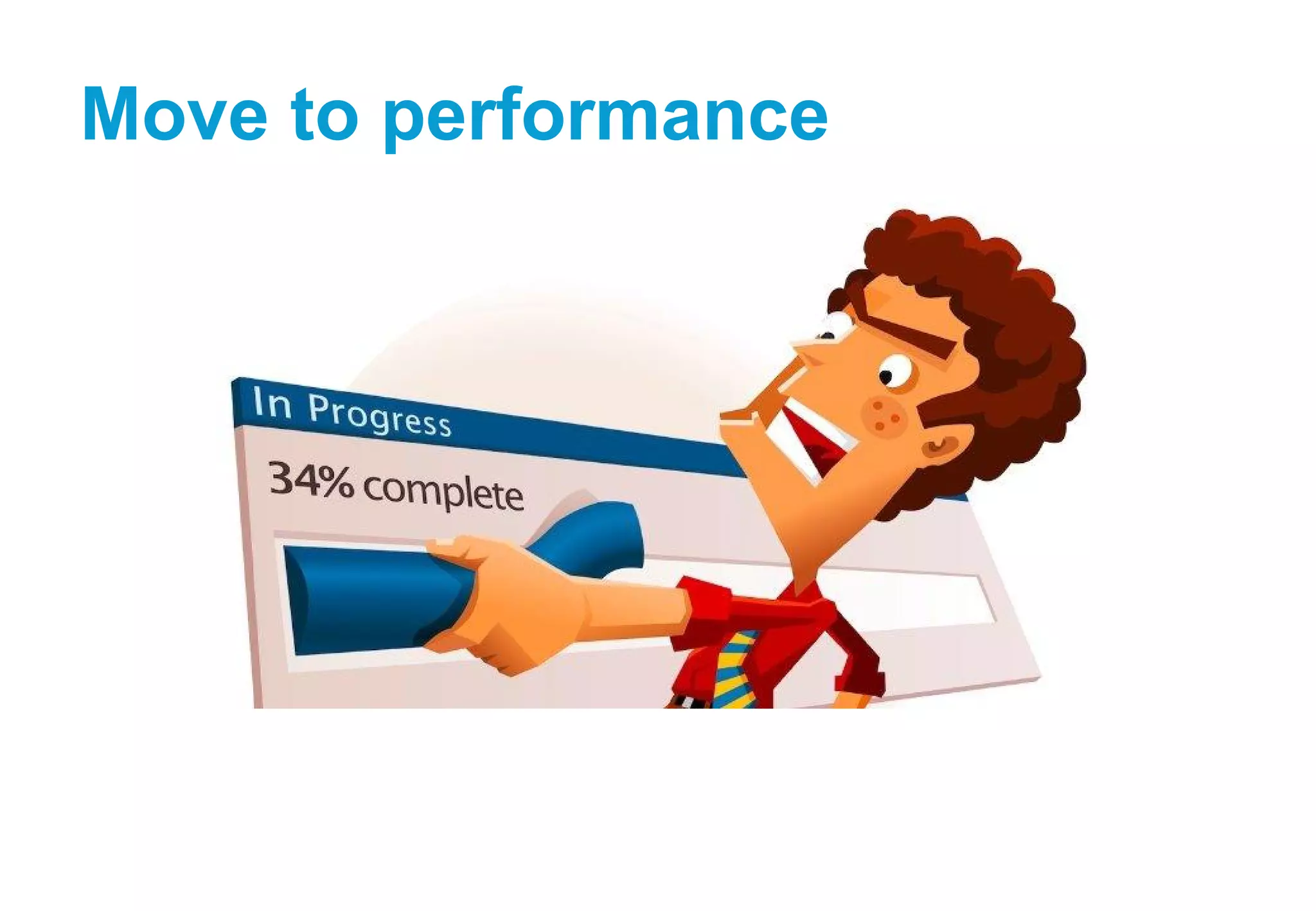 Move to performance

In Progress

34% complete